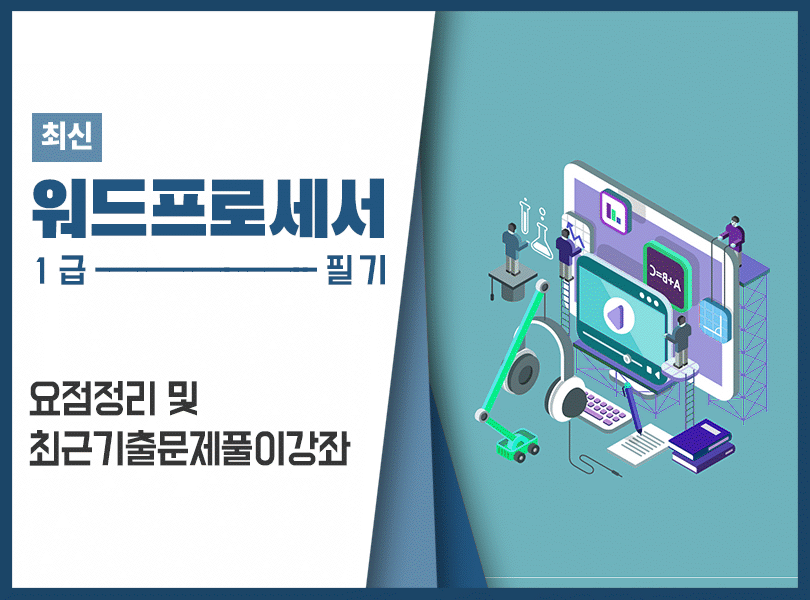 최신

워드프로세서

1급 필기

요점정리 및
최근기출문제풀이강좌

A+B=C